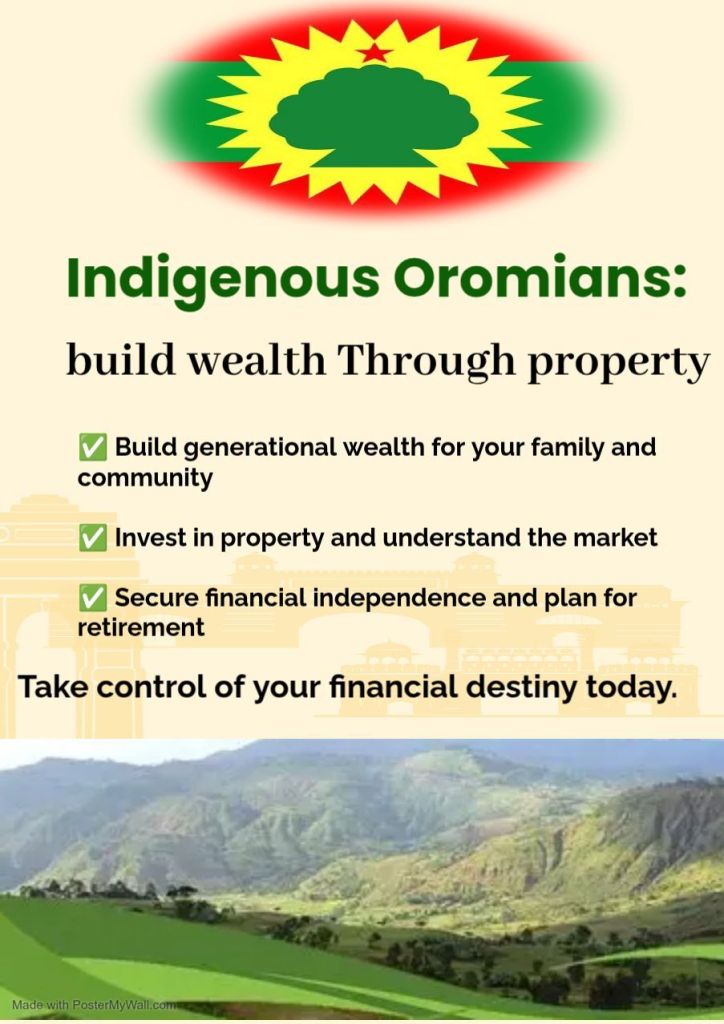 Indigenous Oromians:

build wealth Through property

✅ Build generational wealth for your family and community

✅ Invest in property and understand the market

✅ Secure financial independence and plan for retirement

Take control of your financial destiny today.

Made with PosterMyWall.com